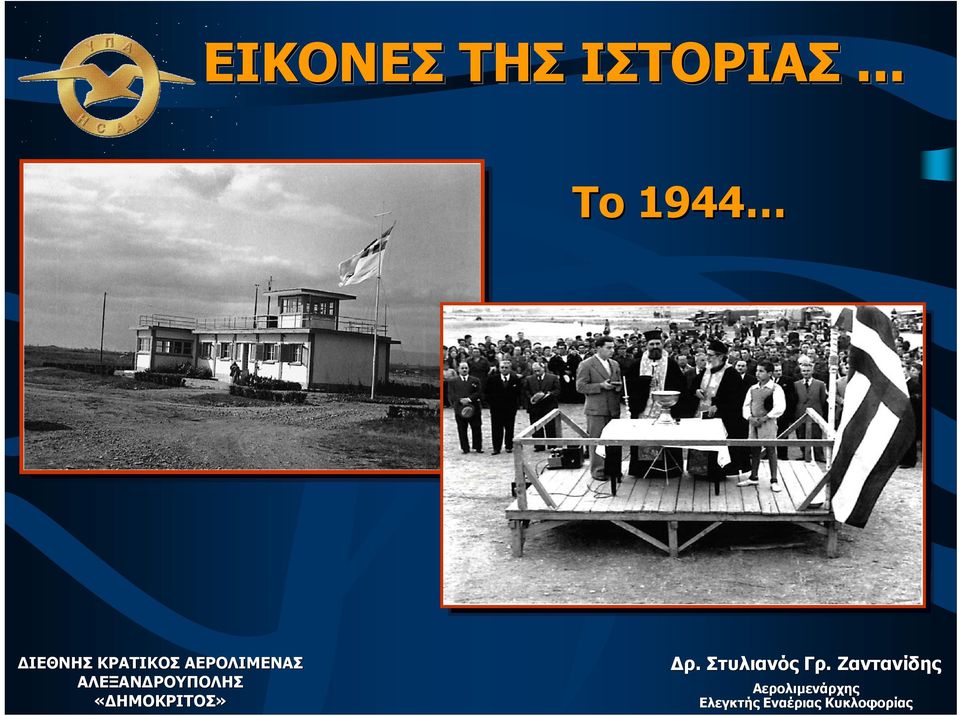 ΥΠΑ
HCAA

ΕΙΚΟΝΕΣ ΤΗΣ ΙΣΤΟΡΙΑΣ ...

Το 1944...

ΔΙΕΘΝΗΣ ΚΡΑΤΙΚΟΣ ΑΕΡΟΛΙΜΕΝΑΣ
ΑΛΕΞΑΝΔΡΟΥΠΟΛΗΣ
«ΔΗΜΟΚΡΙΤΟΣ»

Δρ. Στυλιανός Γρ. Ζαντανίδης
Αερολιμενάρχης
Ελεγκτής Εναέριας Κυκλοφορίας